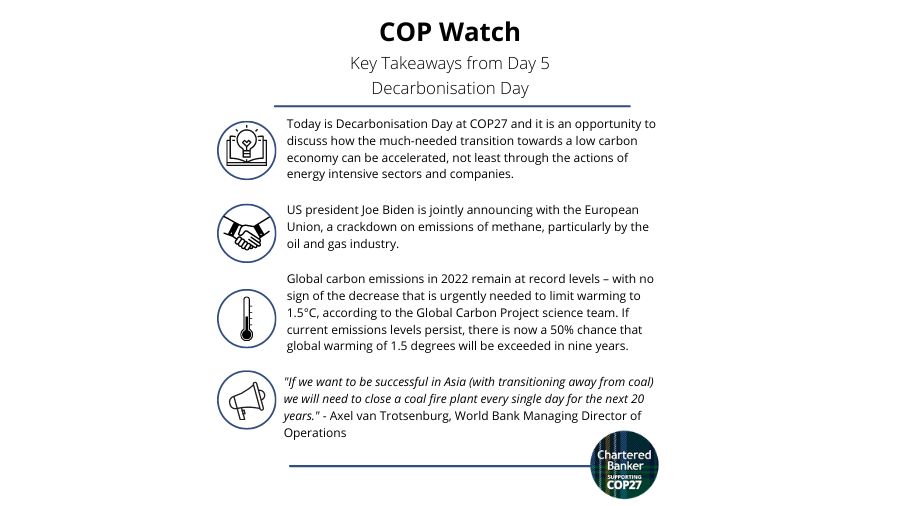 COP Watch

Key Takeaways from Day 5
Decarbonisation Day

Today is Decarbonisation Day at COP27 and it is an opportunity to discuss how the much-needed transition towards a low carbon economy can be accelerated, not least through the actions of energy intensive sectors and companies.

US president Joe Biden is jointly announcing with the European Union, a crackdown on emissions of methane, particularly by the oil and gas industry.

Global carbon emissions in 2022 remain at record levels – with no sign of the decrease that is urgently needed to limit warming to 1.5°C, according to the Global Carbon Project science team. If current emissions levels persist, there is now a 50% chance that global warming of 1.5 degrees will be exceeded in nine years.

"If we want to be successful in Asia (with transitioning away from coal) we will need to close a coal fire plant every single day for the next 20 years." - Axel van Trotsenburg, World Bank Managing Director of Operations

Chartered Banker
SUPPORTING
COP27